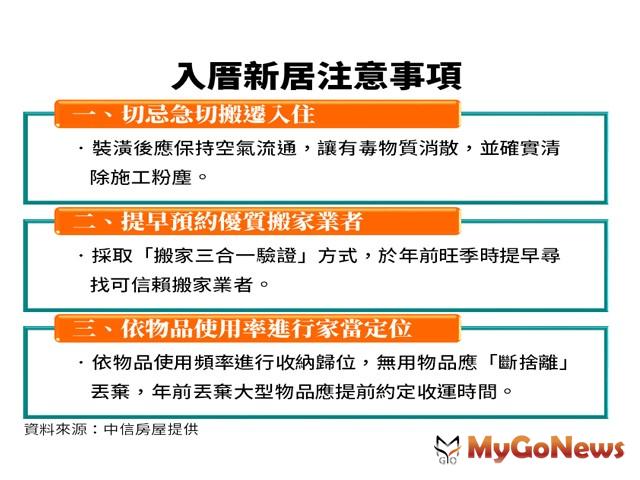 入厝新居注意事項

一、切忌急切搬遷入住

· 裝潢後應保持空氣流通，讓有毒物質消散，並確實清除施工粉塵。

二、提早預約優質搬家業者

· 採取「搬家三合一驗證」方式，於年前旺季時提早尋找可信賴搬家業者。

三、依物品使用率進行家當定位

· 依物品使用頻率進行收納歸位，無用物品應「斷捨離」丟棄，年前丟棄大型物品應提前約定收運時間。

資料來源：中信房屋提供

GO MyGoNews